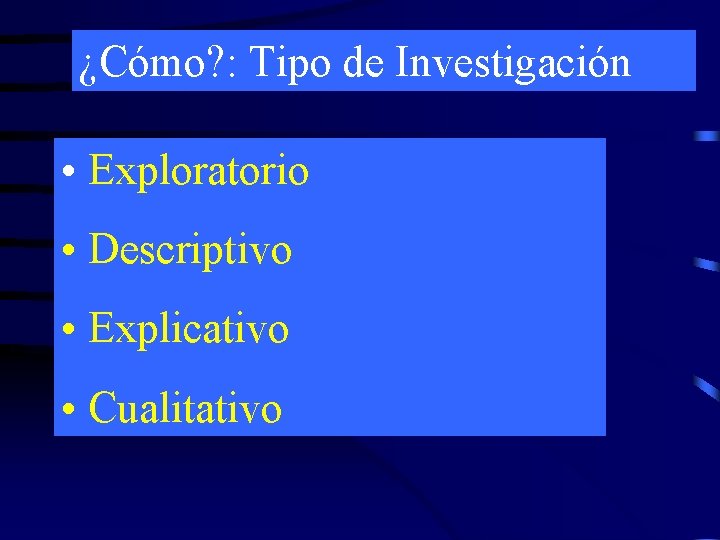 ¿Cómo?: Tipo de Investigación

• Exploratorio
• Descriptivo
• Explicativo
• Cualitativo